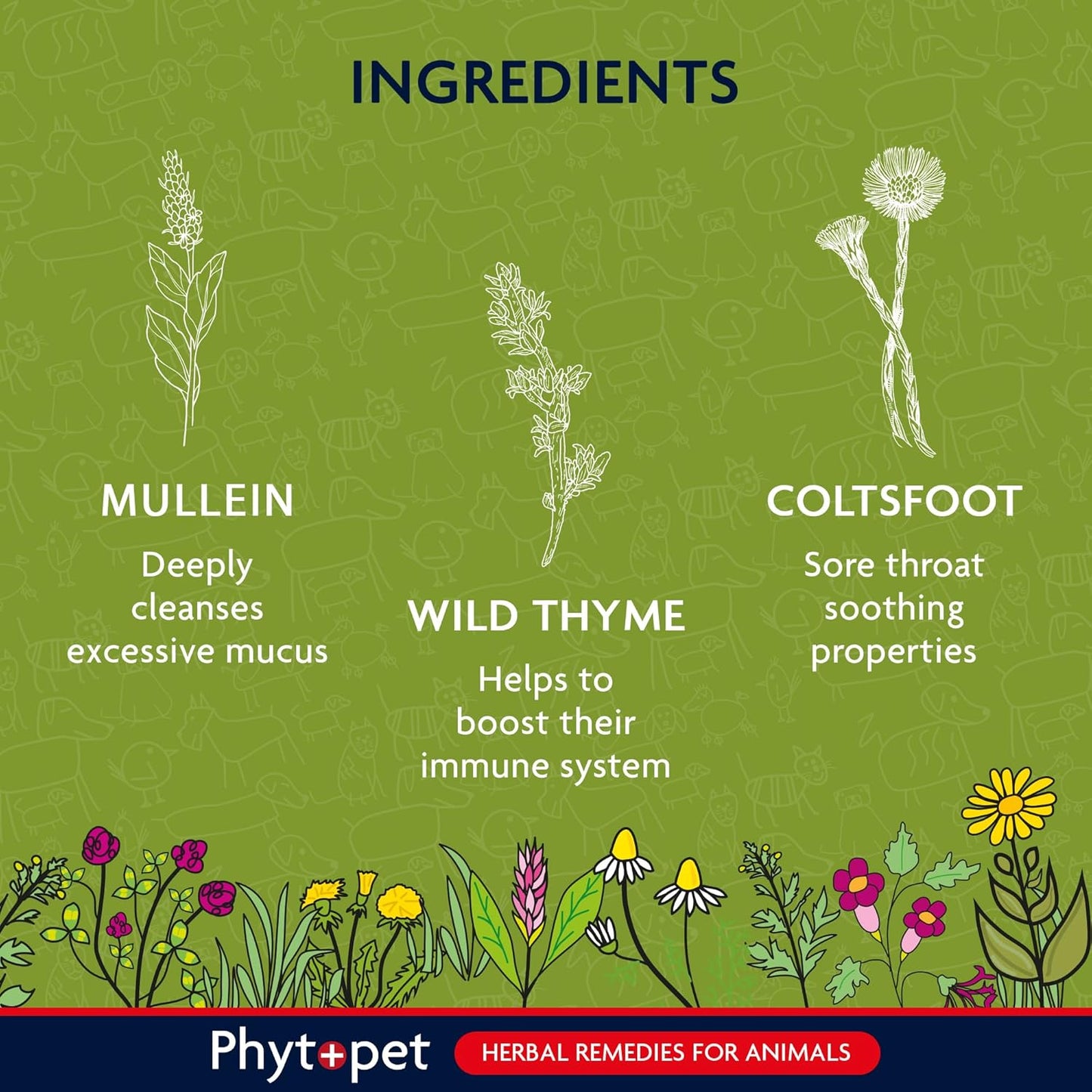 INGREDIENTS

MULLEIN

Deeply cleanses excessive mucus

WILD THYME

Helps to boost their immune system

COLTSFOOT

Sore throat soothing properties

Phyt+pet HERBAL REMEDIES FOR ANIMALS